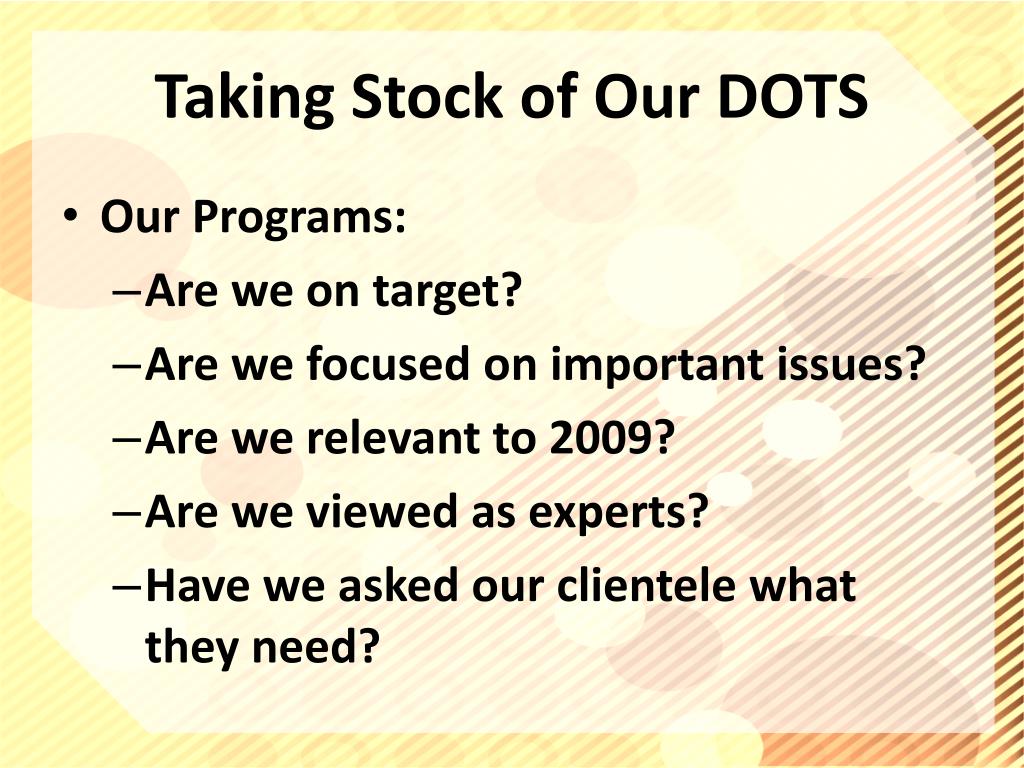 Taking Stock of Our DOTS

• Our Programs:
  – Are we on target?
  – Are we focused on important issues?
  – Are we relevant to 2009?
  – Are we viewed as experts?
  – Have we asked our clientele what they need?